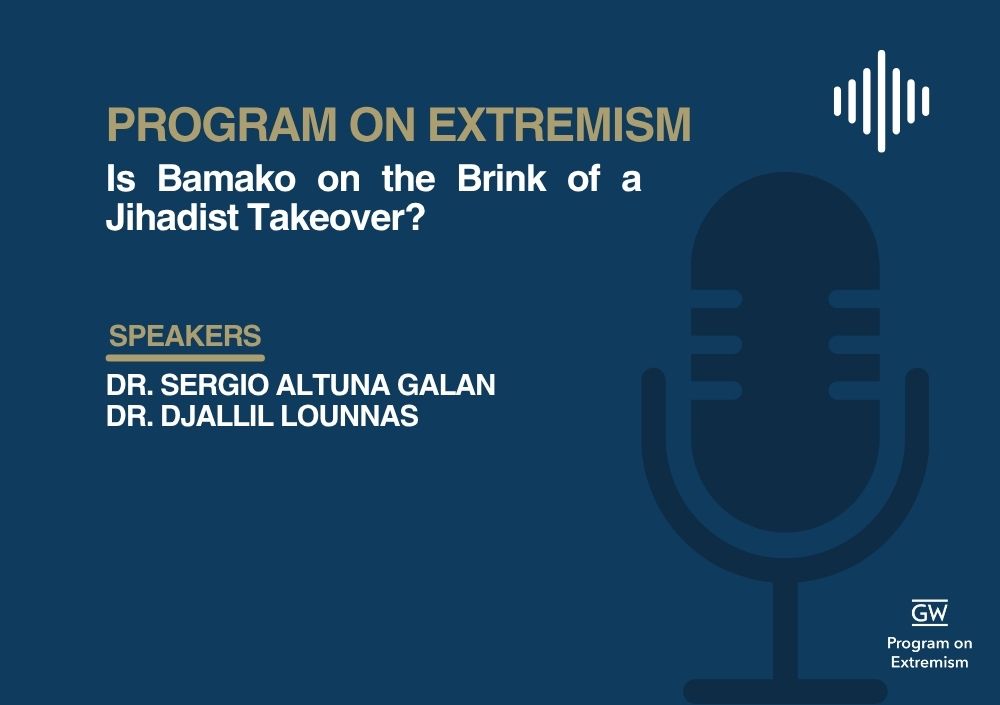 PROGRAM ON EXTREMISM
Is Bamako on the Brink of a Jihadist Takeover?

SPEAKERS
DR. SERGIO ALTUNA GALAN
DR. DJALLIL LOUNNAS

GW
Program on Extremism